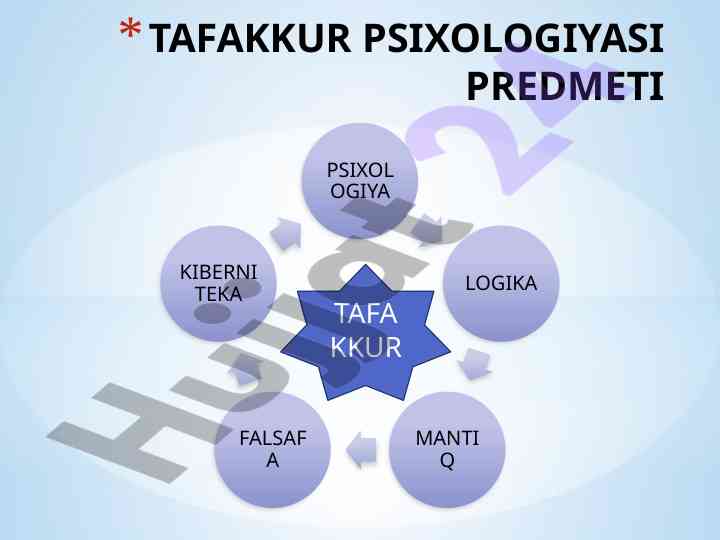 * TAFAKKUR PSIXOLOGIYASI PREDMETI

PSIXOLOGIYA

LOGIKA

MANTIQ

FALSAFA

KIBERNITEKA

TAFAKKUR

Hujjat24